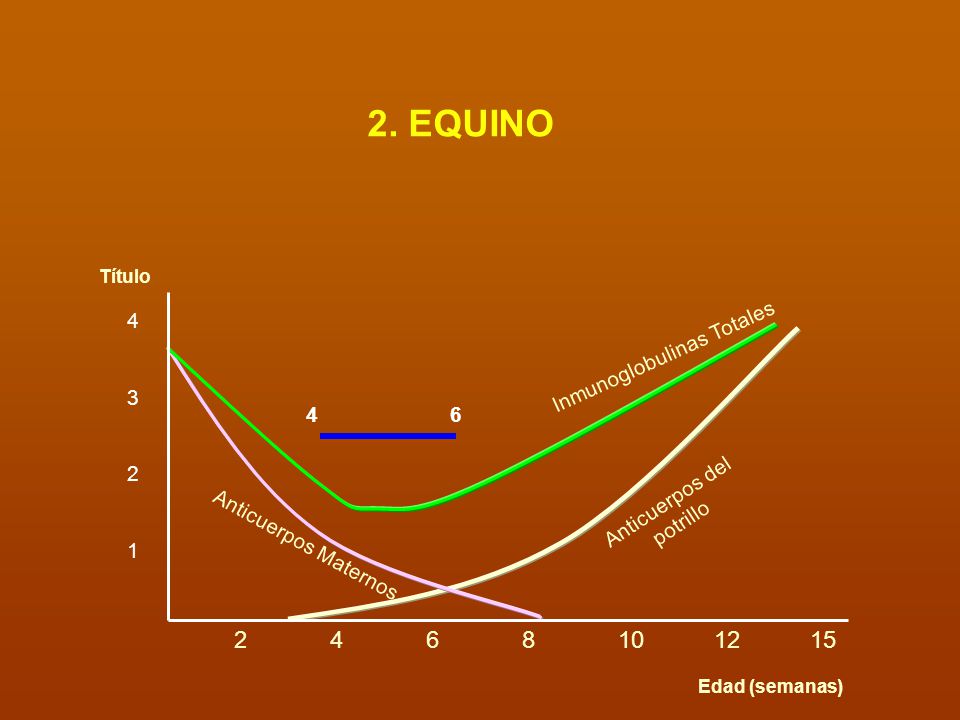 2. EQUINO

Título

4
3
2
1

4 6

Inmunoglobulinas Totales

Anticuerpos Maternos

Anticuerpos del potrillo

2 4 6 8 10 12 15

Edad (semanas)